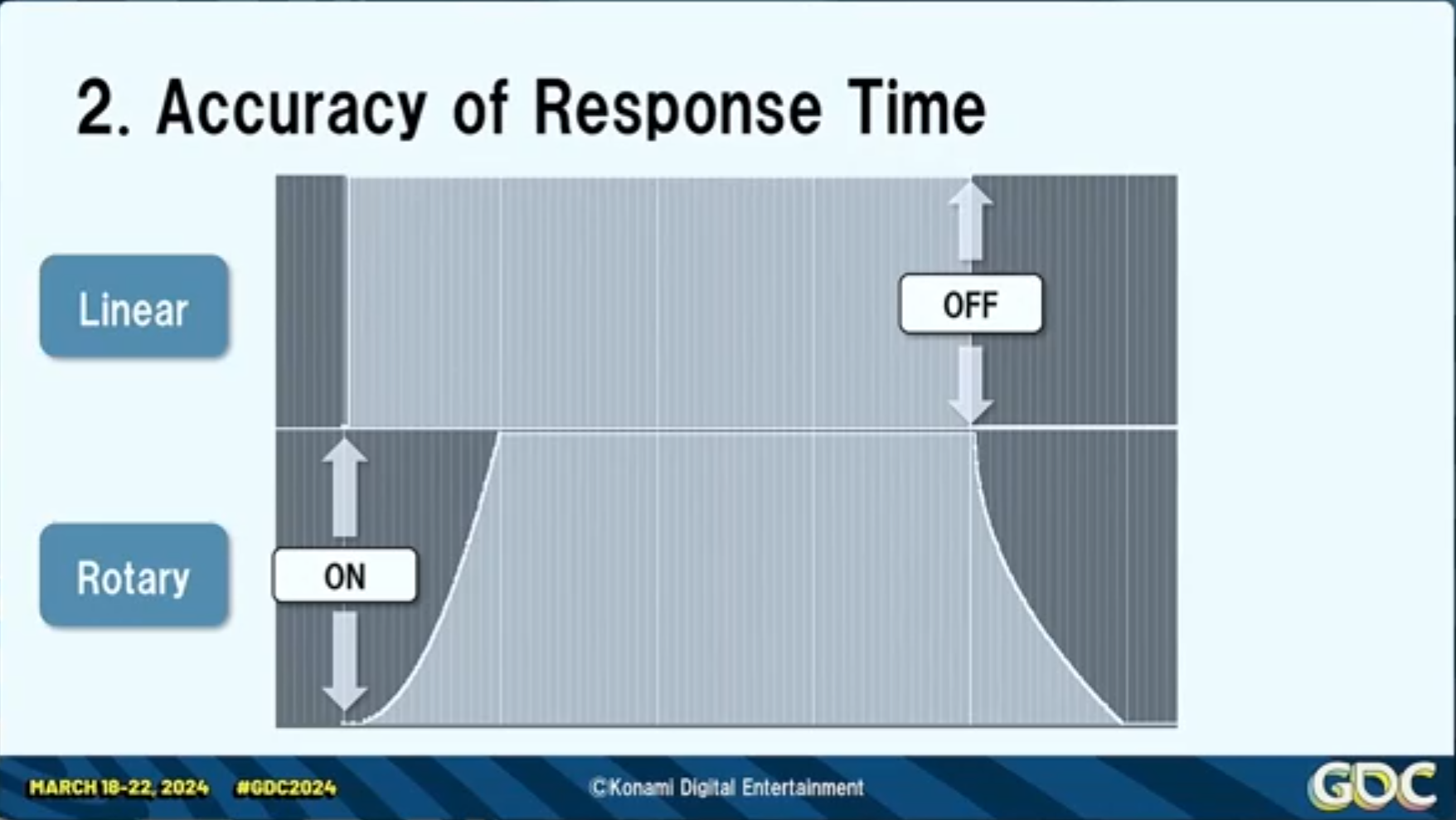 2. Accuracy of Response Time

Linear

OFF

Rotary

ON

MARCH 18-22, 2024 #GDC2024

©Konami Digital Entertainment

GDC